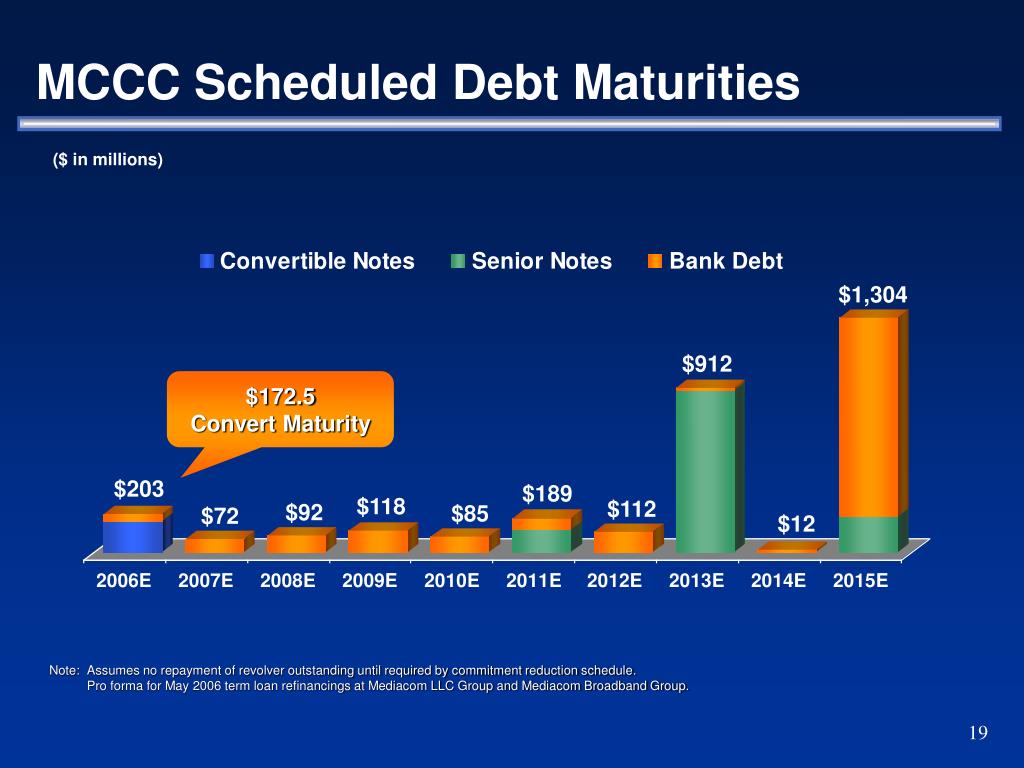 MCCC Scheduled Debt Maturities

($ in millions)

Convertible Notes Senior Notes Bank Debt

$172.5
Convert Maturity

$203 $72 $92 $118 $85 $189 $112 $912 $12 $1,304

2006E 2007E 2008E 2009E 2010E 2011E 2012E 2013E 2014E 2015E

Note: Assumes no repayment of revolver outstanding until required by commitment reduction schedule.
Pro forma for May 2006 term loan refinancings at Mediacom LLC Group and Mediacom Broadband Group.

19